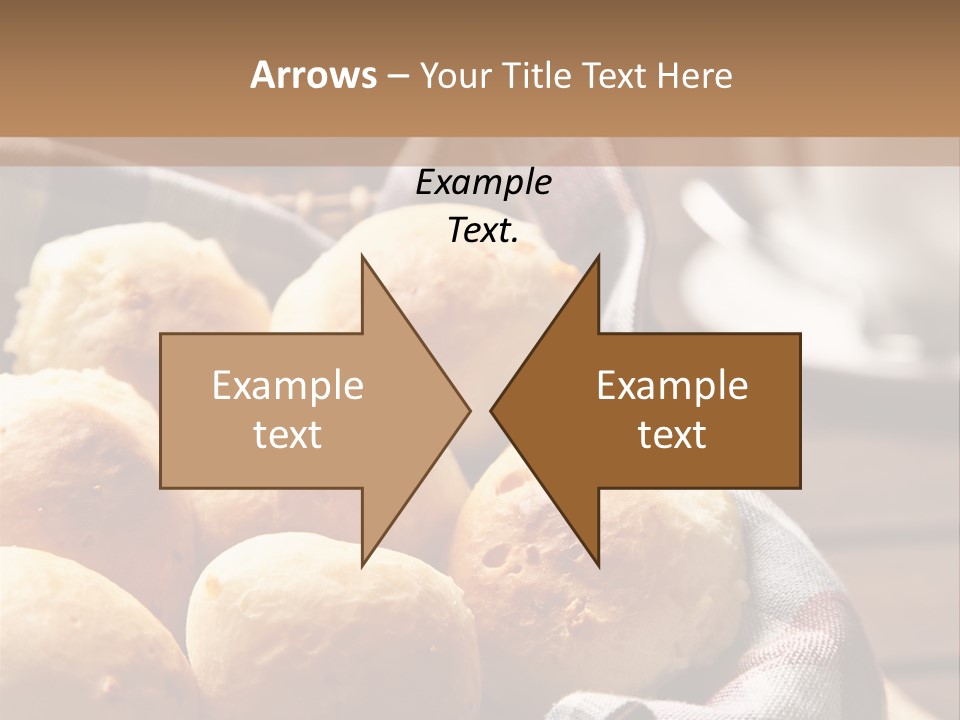 Arrows – Your Title Text Here

Example Text.

Example text

Example text